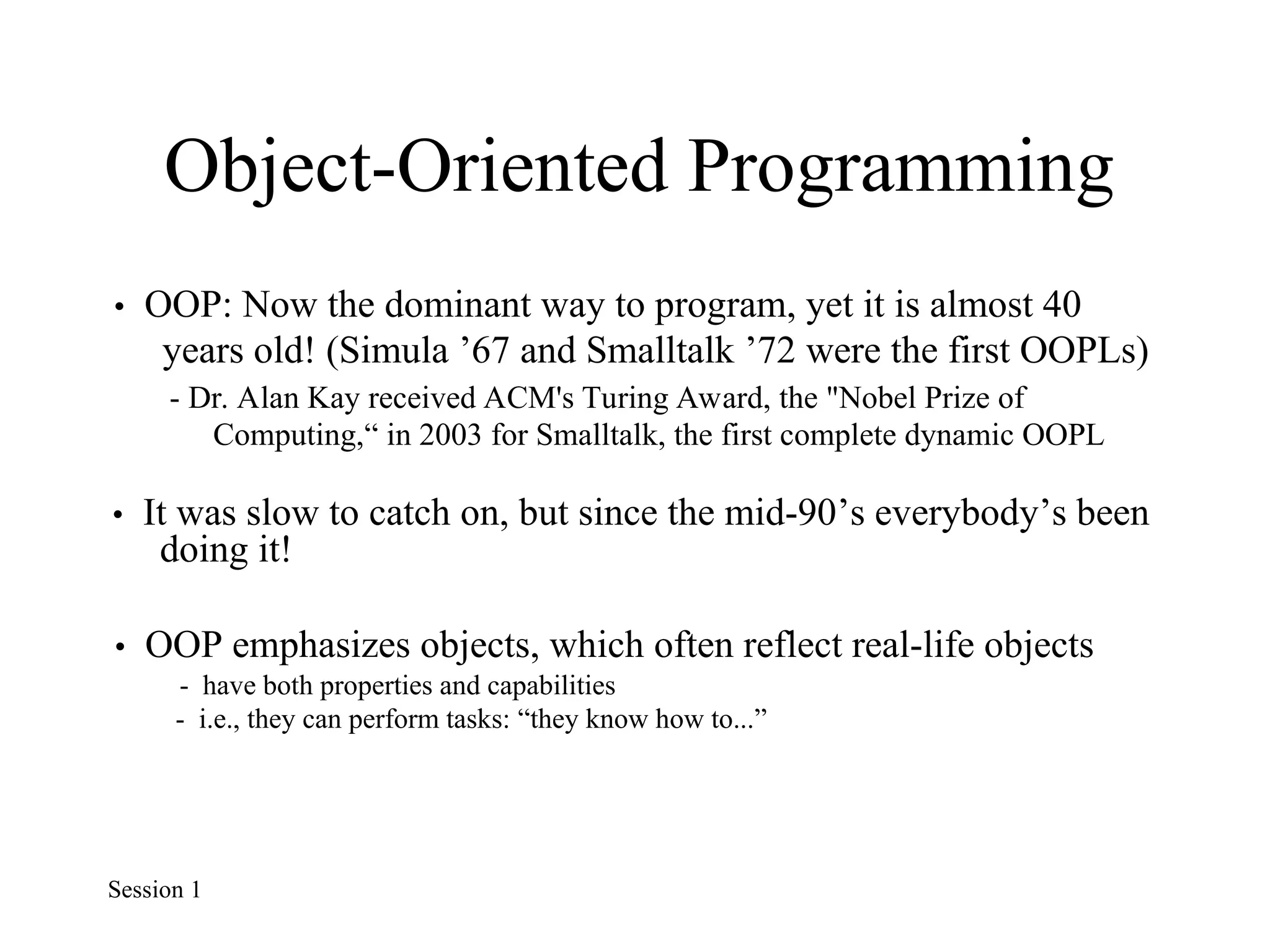 Object-Oriented Programming

• OOP: Now the dominant way to program, yet it is almost 40 years old! (Simula ’67 and Smalltalk ’72 were the first OOPLs)

- Dr. Alan Kay received ACM's Turing Award, the "Nobel Prize of Computing,“ in 2003 for Smalltalk, the first complete dynamic OOPL

• It was slow to catch on, but since the mid-90’s everybody’s been doing it!

• OOP emphasizes objects, which often reflect real-life objects

- have both properties and capabilities
- i.e., they can perform tasks: “they know how to...”

Session 1